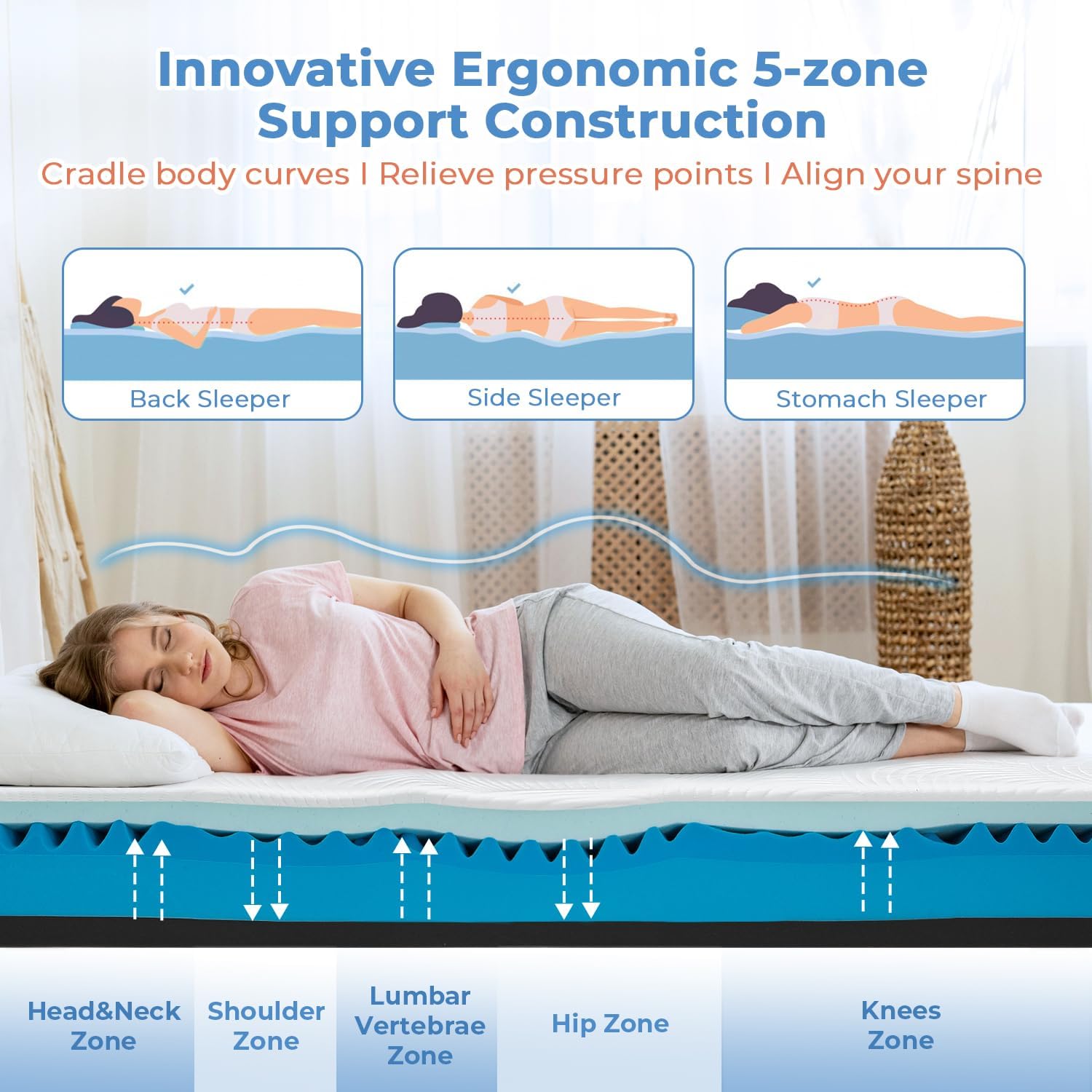 Innovative Ergonomic 5-zone Support Construction

Cradle body curves I Relieve pressure points I Align your spine

Back Sleeper

Side Sleeper

Stomach Sleeper

Head&Neck Zone

Shoulder Zone

Lumbar Vertebrae Zone

Hip Zone

Knees Zone